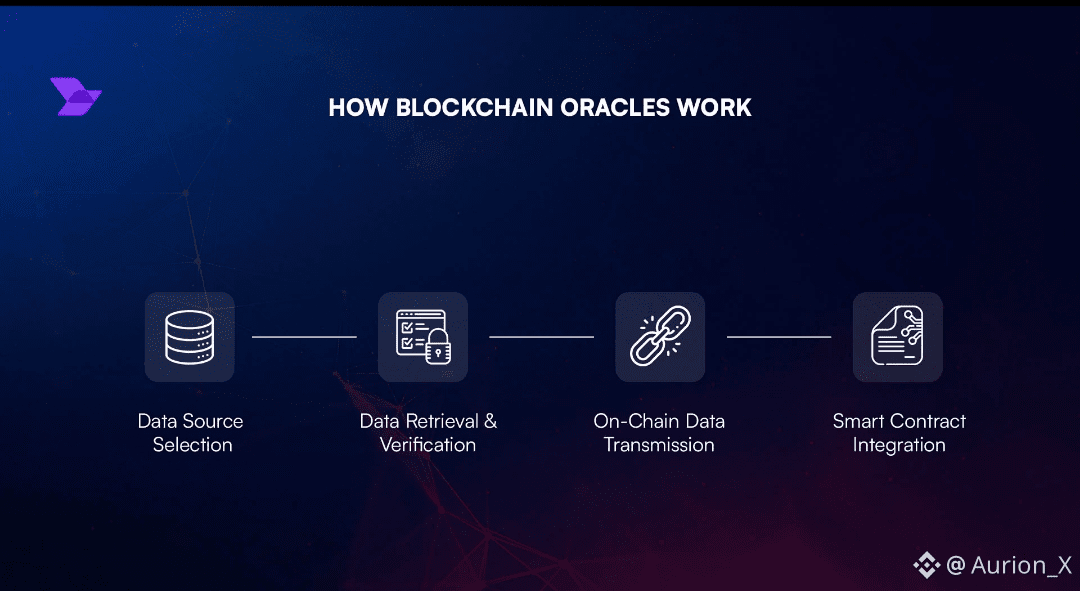 HOW BLOCKCHAIN ORACLES WORK

Data Source Selection

Data Retrieval & Verification

On-Chain Data Transmission

Smart Contract Integration

@ Aurion_X